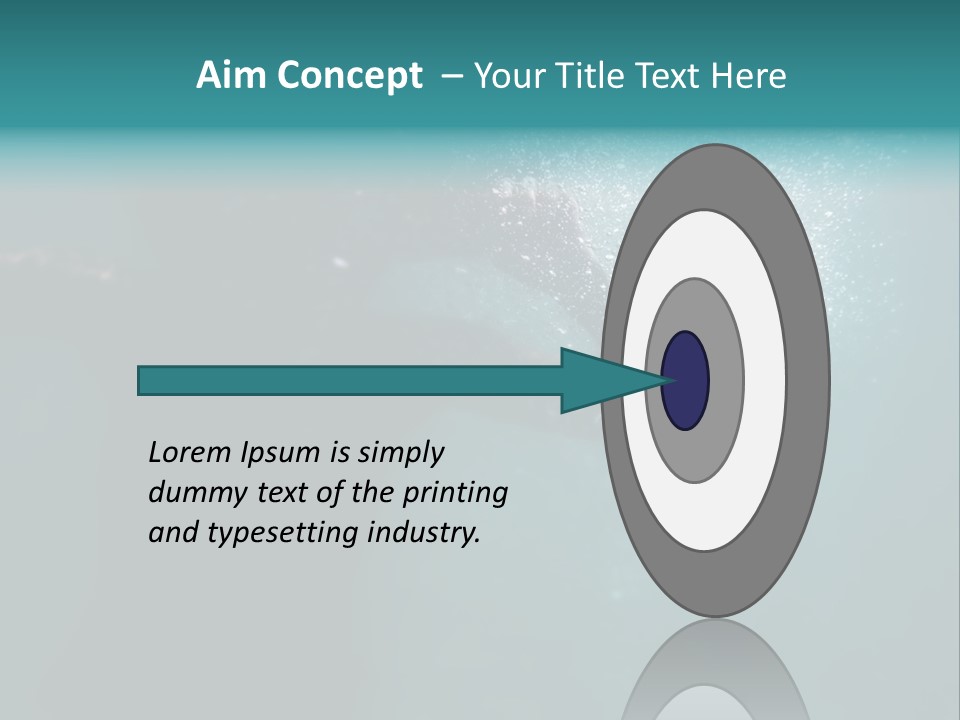 Aim Concept – Your Title Text Here

Lorem Ipsum is simply dummy text of the printing and typesetting industry.